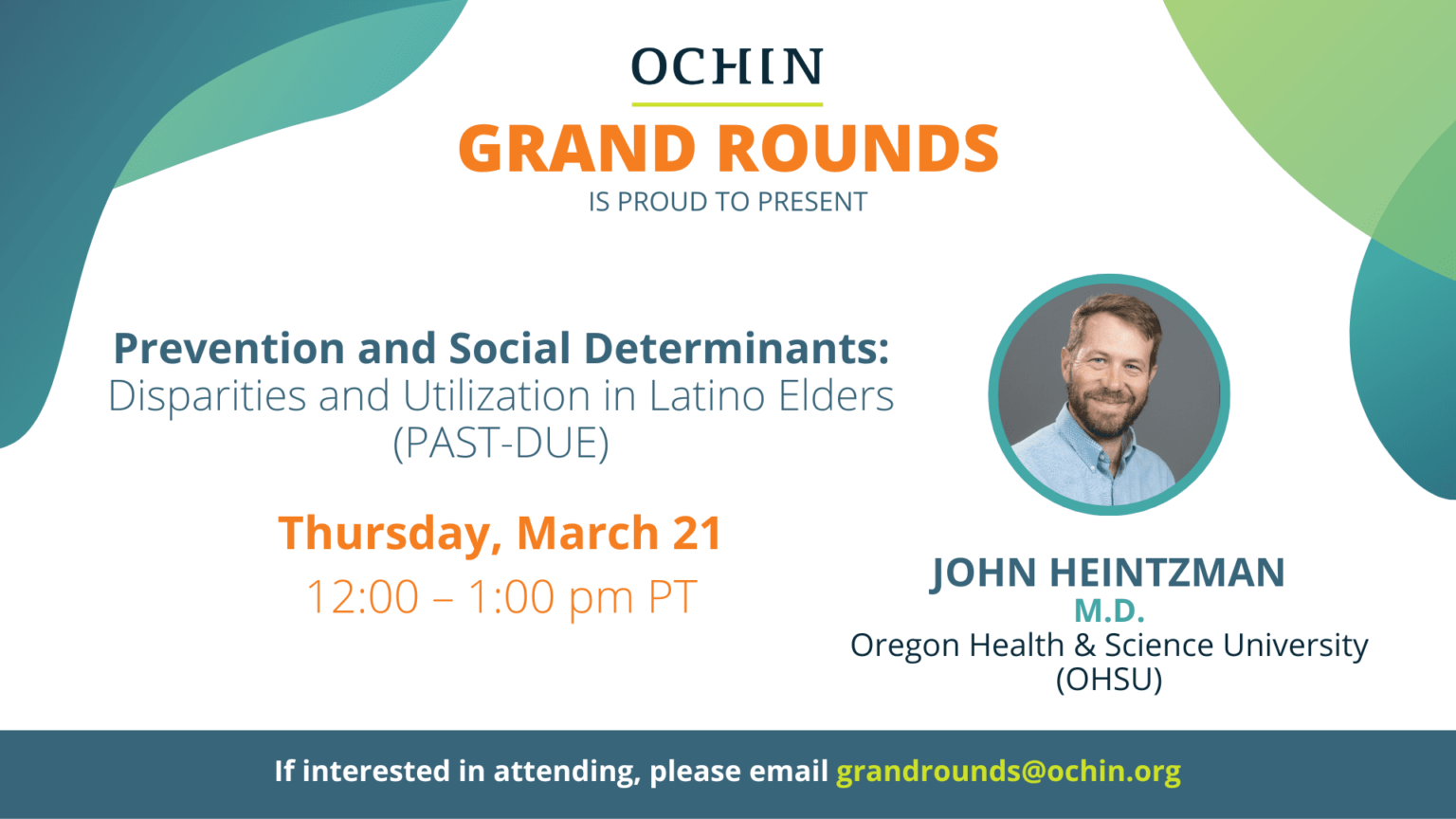 OCHIN

GRAND ROUNDS

IS PROUD TO PRESENT

Prevention and Social Determinants: Disparities and Utilization in Latino Elders (PAST-DUE)

Thursday, March 21

12:00 – 1:00 pm PT

JOHN HEINTZMAN
M.D.
Oregon Health & Science University (OHSU)

If interested in attending, please email grandrounds@ochin.org